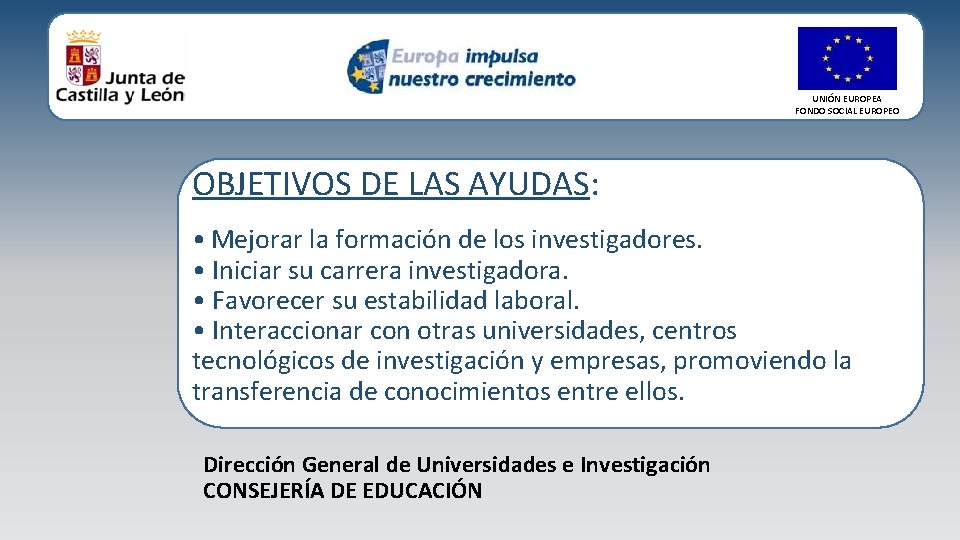 Junta de Castilla y León

Europa impulsa nuestro crecimiento

UNIÓN EUROPEA
FONDO SOCIAL EUROPEO

OBJETIVOS DE LAS AYUDAS:

• Mejorar la formación de los investigadores.
• Iniciar su carrera investigadora.
• Favorecer su estabilidad laboral.
• Interaccionar con otras universidades, centros tecnológicos de investigación y empresas, promoviendo la transferencia de conocimientos entre ellos.

Dirección General de Universidades e Investigación
CONSEJERÍA DE EDUCACIÓN